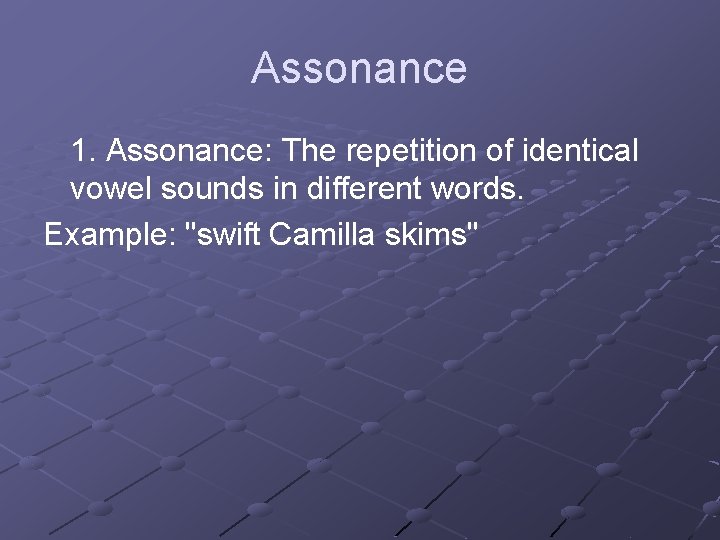 Assonance

1. Assonance: The repetition of identical vowel sounds in different words.

Example: "swift Camilla skims"